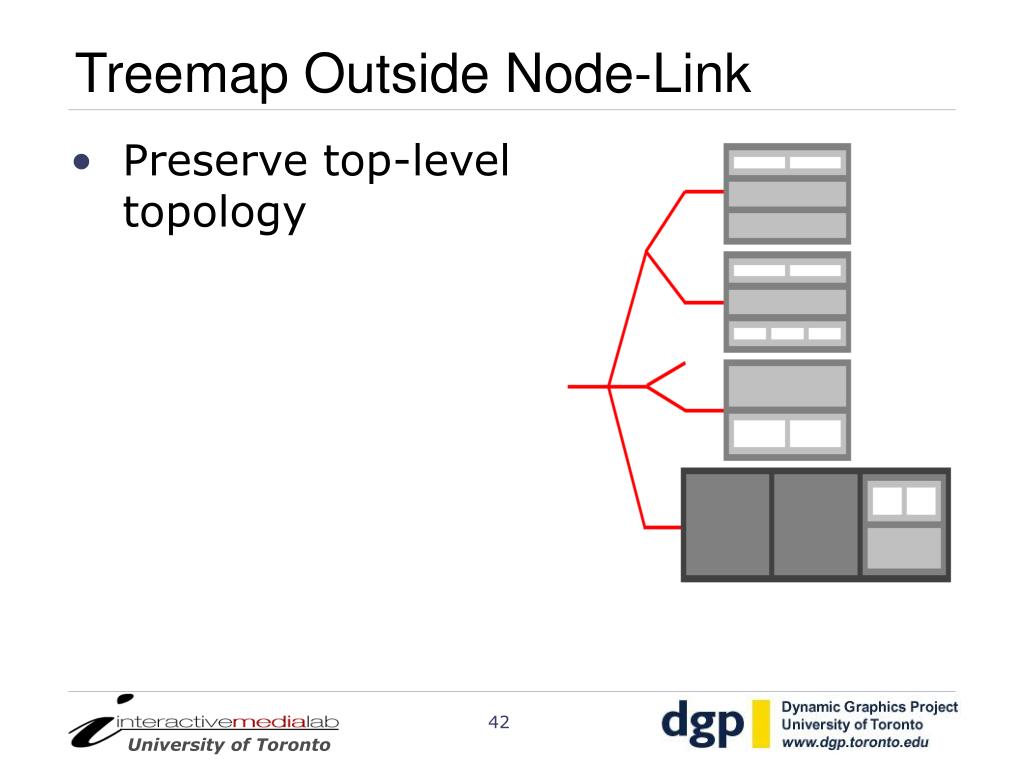 Treemap Outside Node-Link

• Preserve top-level topology

interactivemedialab
University of Toronto

42

dgp
Dynamic Graphics Project
University of Toronto
www.dgp.toronto.edu